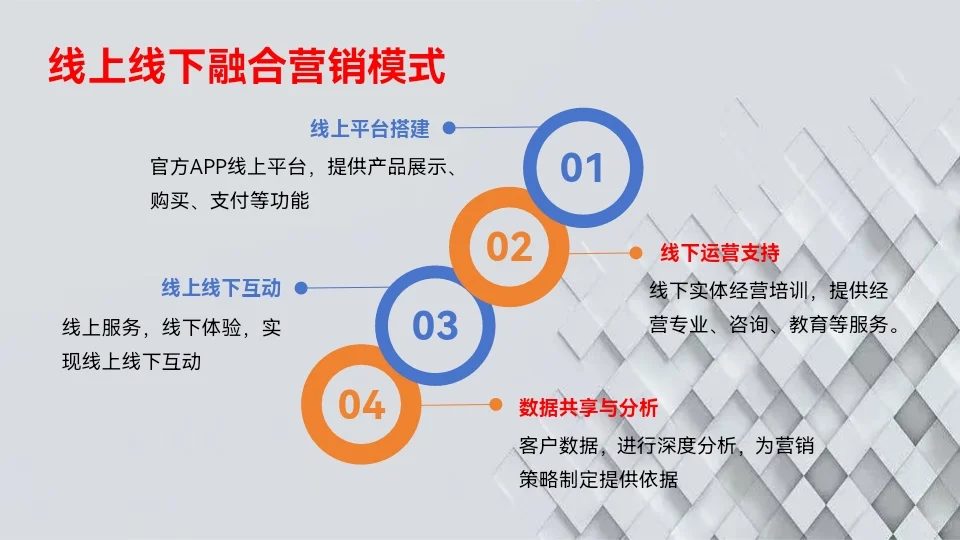 线上线下融合营销模式

线上平台搭建

官方APP线上平台，提供产品展示、购买、支付等功能

01

02

线下运营支持

线下实体经营培训，提供经营专业、咨询、教育等服务。

线上线下互动

线上服务，线下体验，实现线上线下互动

03

04

数据共享与分析

客户数据，进行深度分析，为营销策略制定提供依据